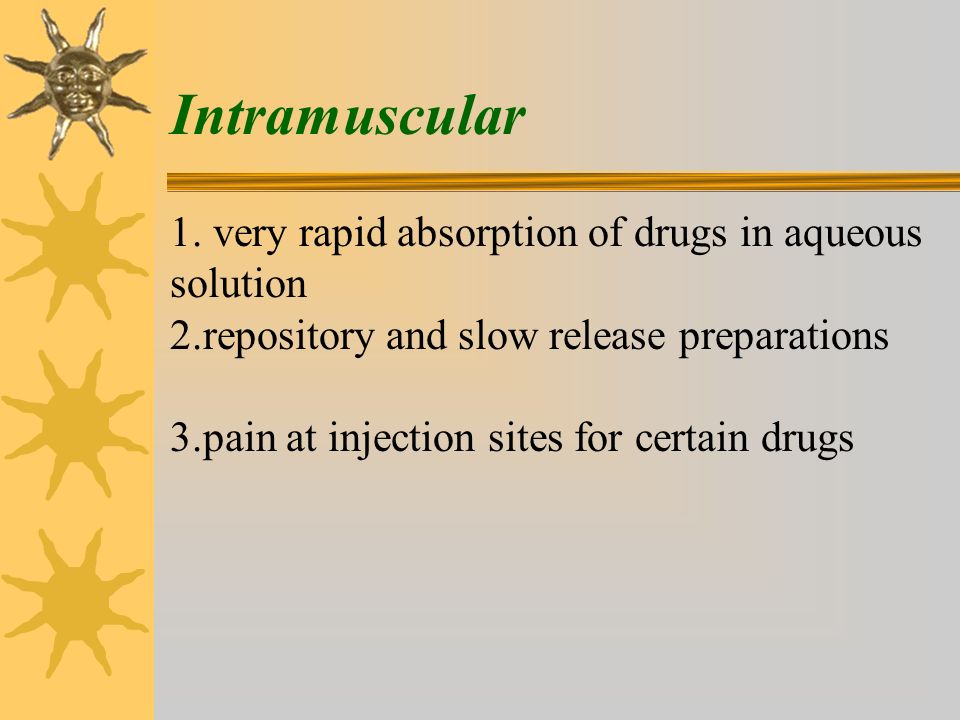 Intramuscular

1. very rapid absorption of drugs in aqueous solution
2.repository and slow release preparations

3.pain at injection sites for certain drugs